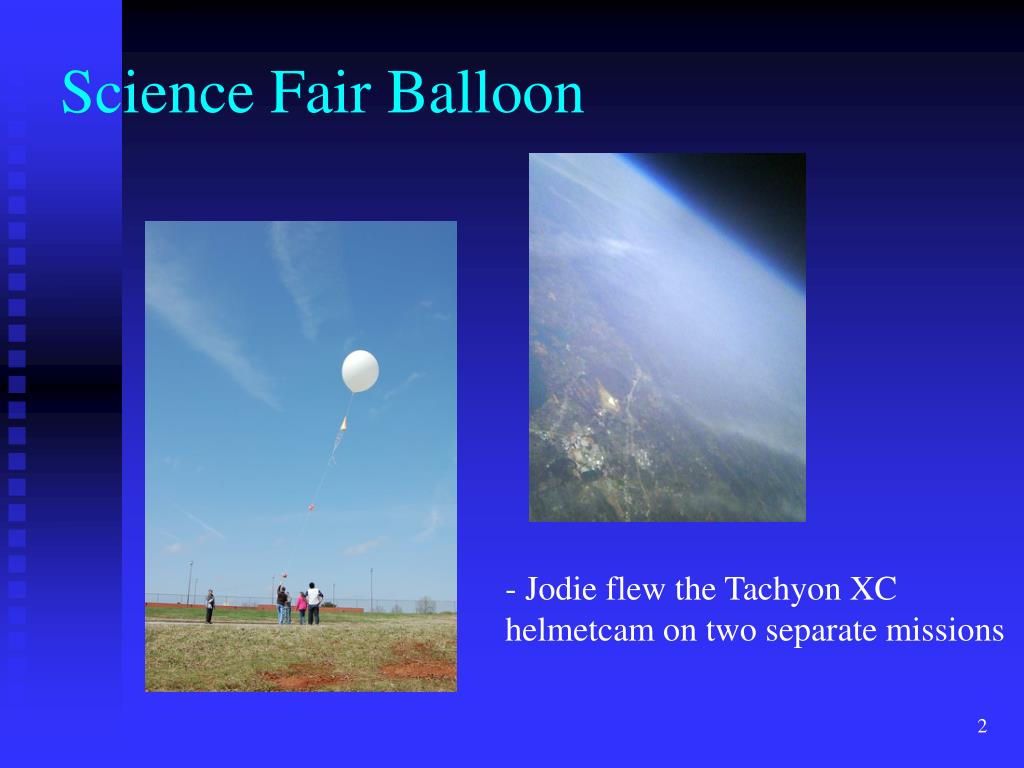 Science Fair Balloon

- Jodie flew the Tachyon XC helmetcam on two separate missions

2